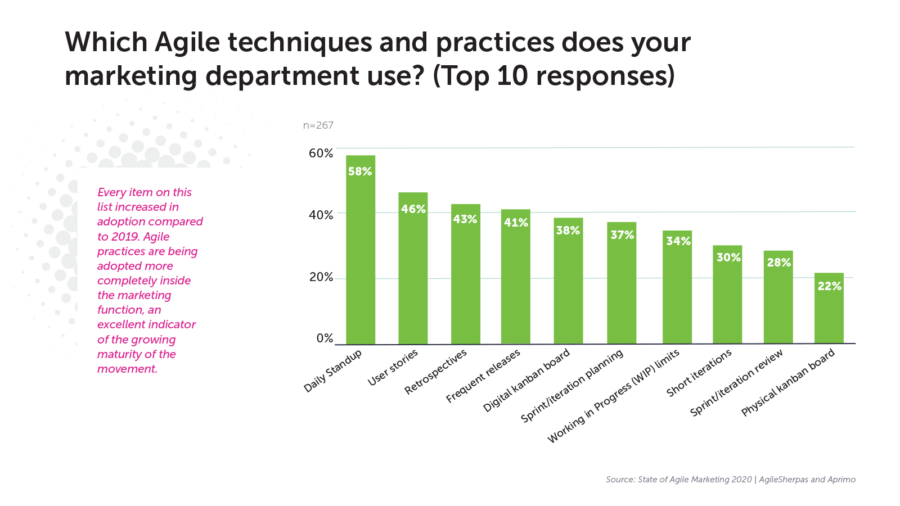 Which Agile techniques and practices does your marketing department use? (Top 10 responses)

Every item on this list increased in adoption compared to 2019. Agile practices are being adopted more completely inside the marketing function, an excellent indicator of the growing maturity of the movement.

n=267

60%
40%
20%
0%

58%
46%
43%
41%
38%
37%
34%
30%
28%
22%

Daily Standup
User stories
Retrospectives
Frequent releases
Digital kanban board
Sprint/iteration planning
Working in Progress (WIP) limits
Short iterations
Sprint/iteration review
Physical kanban board

Source: State of Agile Marketing 2020 | AgileSherpas and Aprimo